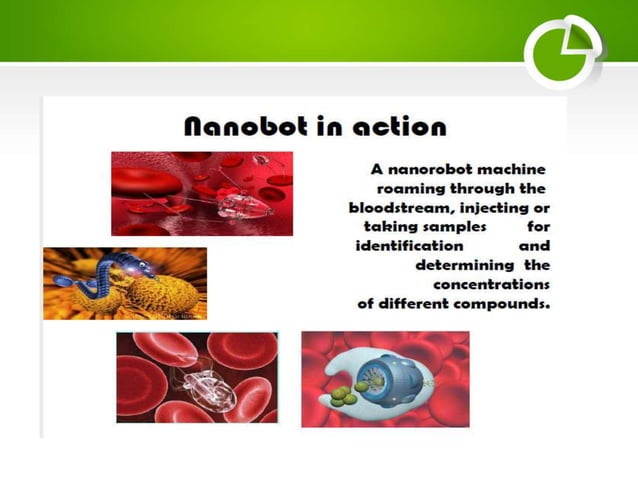 Nanobot in action

A nanorobot machine roaming through the bloodstream, injecting or taking samples for identification and determining the concentrations of different compounds.